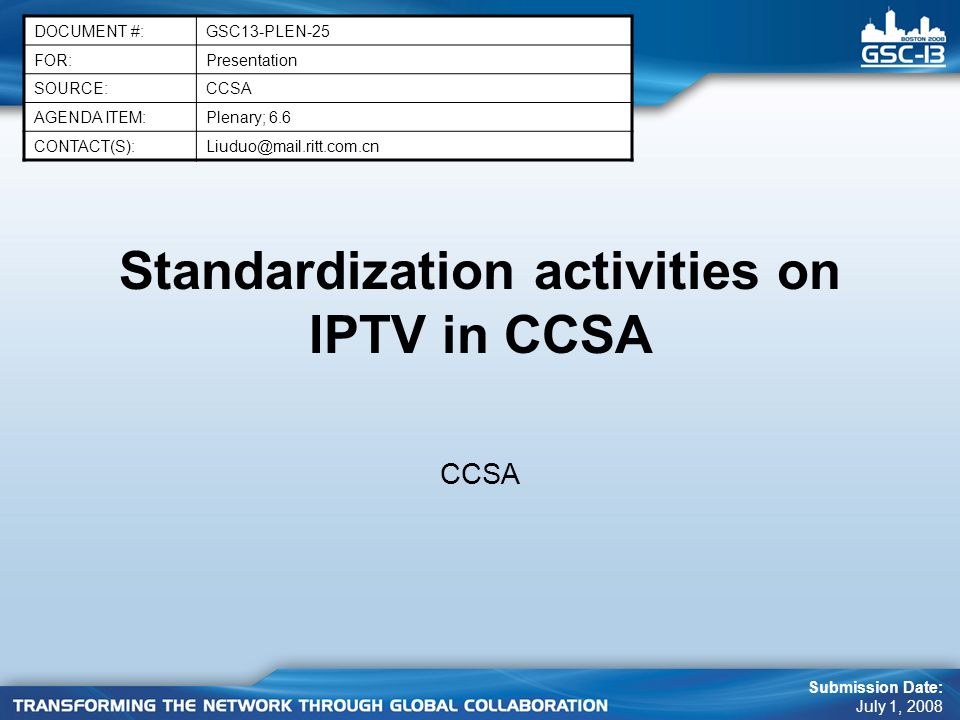 | DOCUMENT #: | GSC13-PLEN-25 |
|---|---|
| FOR: | Presentation |
| SOURCE: | CCSA |
| AGENDA ITEM: | Plenary; 6.6 |
| CONTACT(S): | Liuduo@mail.ritt.com.cn |

BOSTON 2008
GSC-13

Standardization activities on IPTV in CCSA

CCSA

TRANSFORMING THE NETWORK THROUGH GLOBAL COLLABORATION

Submission Date:
July 1, 2008